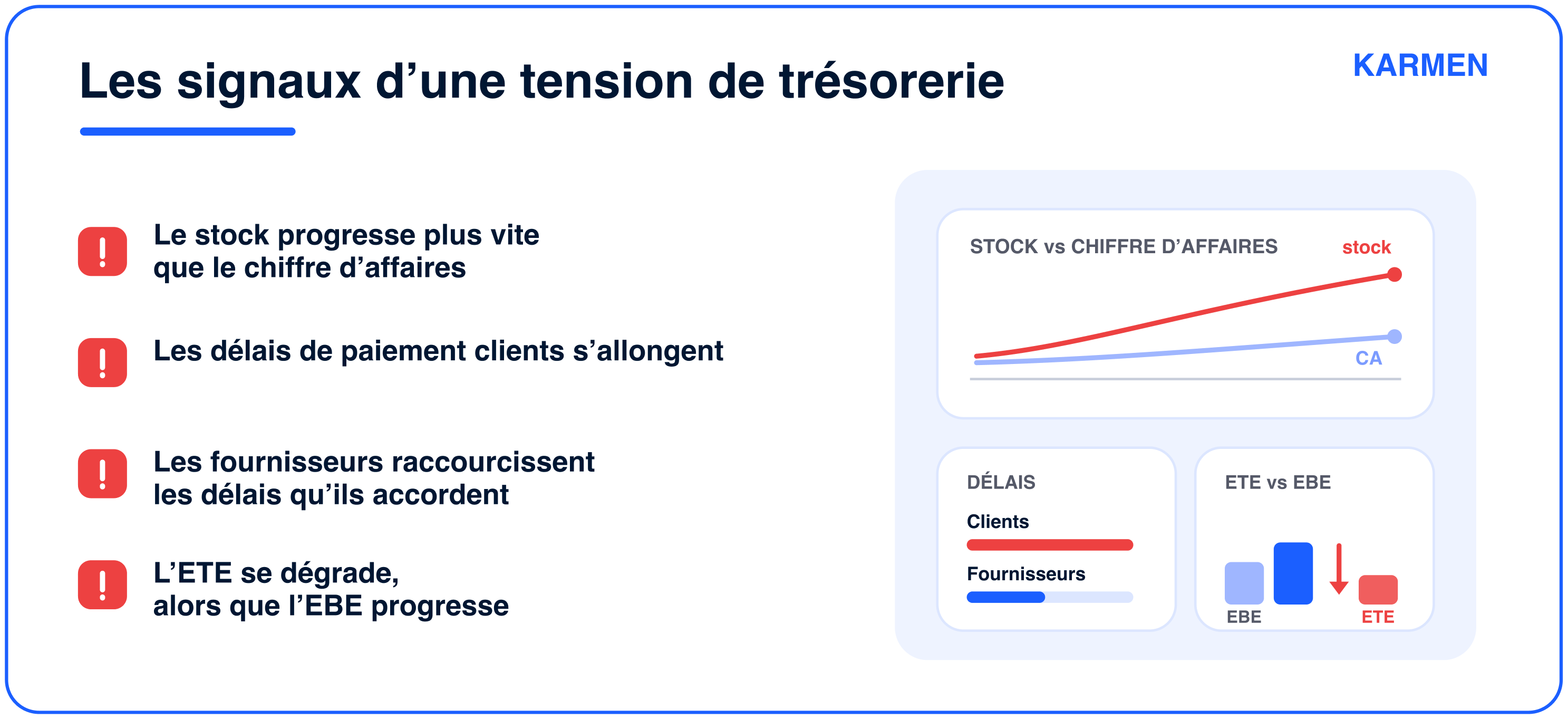 Les signaux d’une tension de trésorerie

KARMEN

! Le stock progresse plus vite que le chiffre d’affaires

! Les délais de paiement clients s’allongent

! Les fournisseurs raccourcissent les délais qu’ils accordent

! L’ETE se dégrade, alors que l’EBE progresse

STOCK vs CHIFFRE D’AFFAIRES
stock
CA

DÉLAIS
Clients
Fournisseurs

ETE vs EBE
EBE
ETE